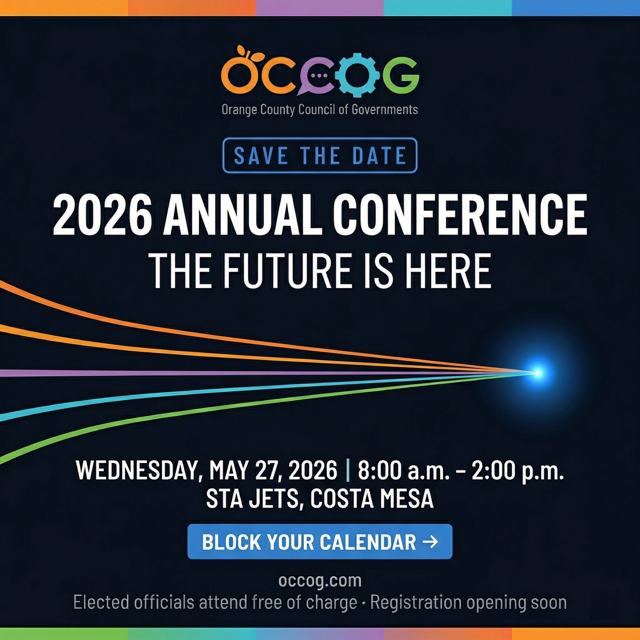 OCCOG
Orange County Council of Governments

SAVE THE DATE

2026 ANNUAL CONFERENCE
THE FUTURE IS HERE

WEDNESDAY, MAY 27, 2026 | 8:00 a.m. – 2:00 p.m.
STA JETS, COSTA MESA

BLOCK YOUR CALENDAR →

occog.com
Elected officials attend free of charge · Registration opening soon